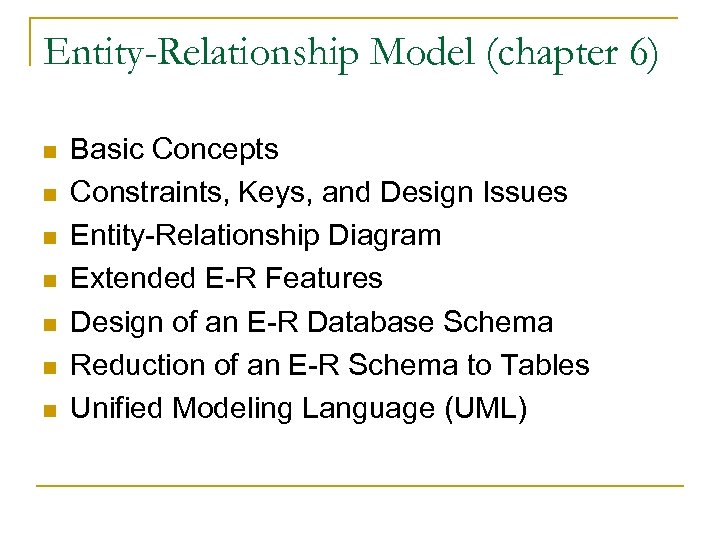 Entity-Relationship Model (chapter 6)

- Basic Concepts
- Constraints, Keys, and Design Issues
- Entity-Relationship Diagram
- Extended E-R Features
- Design of an E-R Database Schema
- Reduction of an E-R Schema to Tables
- Unified Modeling Language (UML)